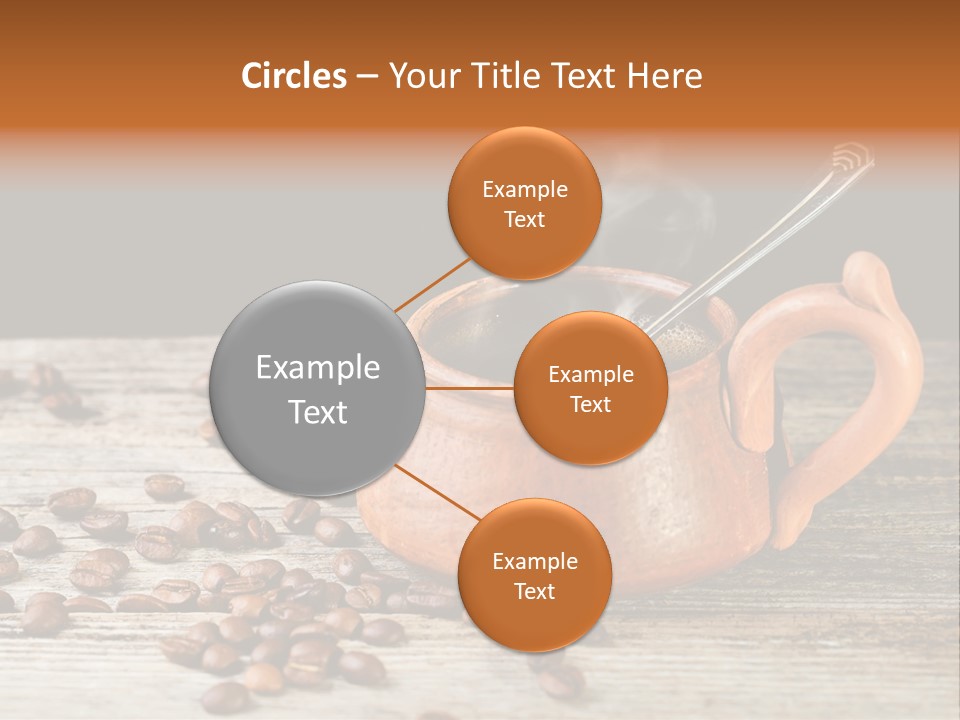 Circles – Your Title Text Here

Example Text

Example Text

Example Text

Example Text